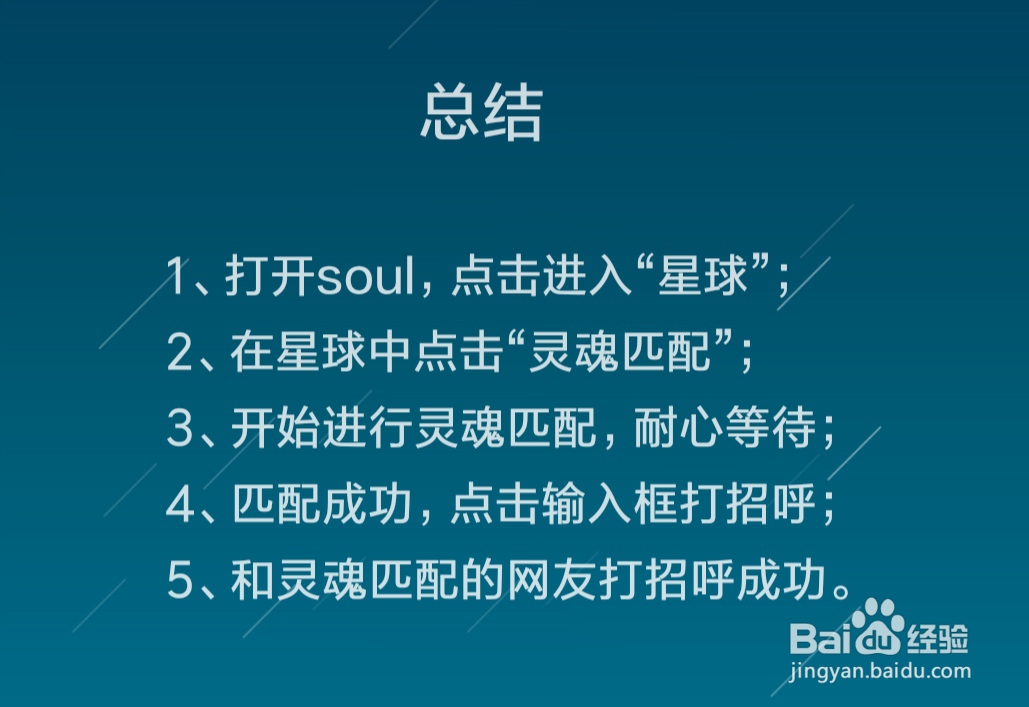 总结

1、打开soul，点击进入“星球”；
2、在星球中点击“灵魂匹配”；
3、开始进行灵魂匹配，耐心等待；
4、匹配成功，点击输入框打招呼；
5、和灵魂匹配的网友打招呼成功。

Baidu经验
jingyan.baidu.com